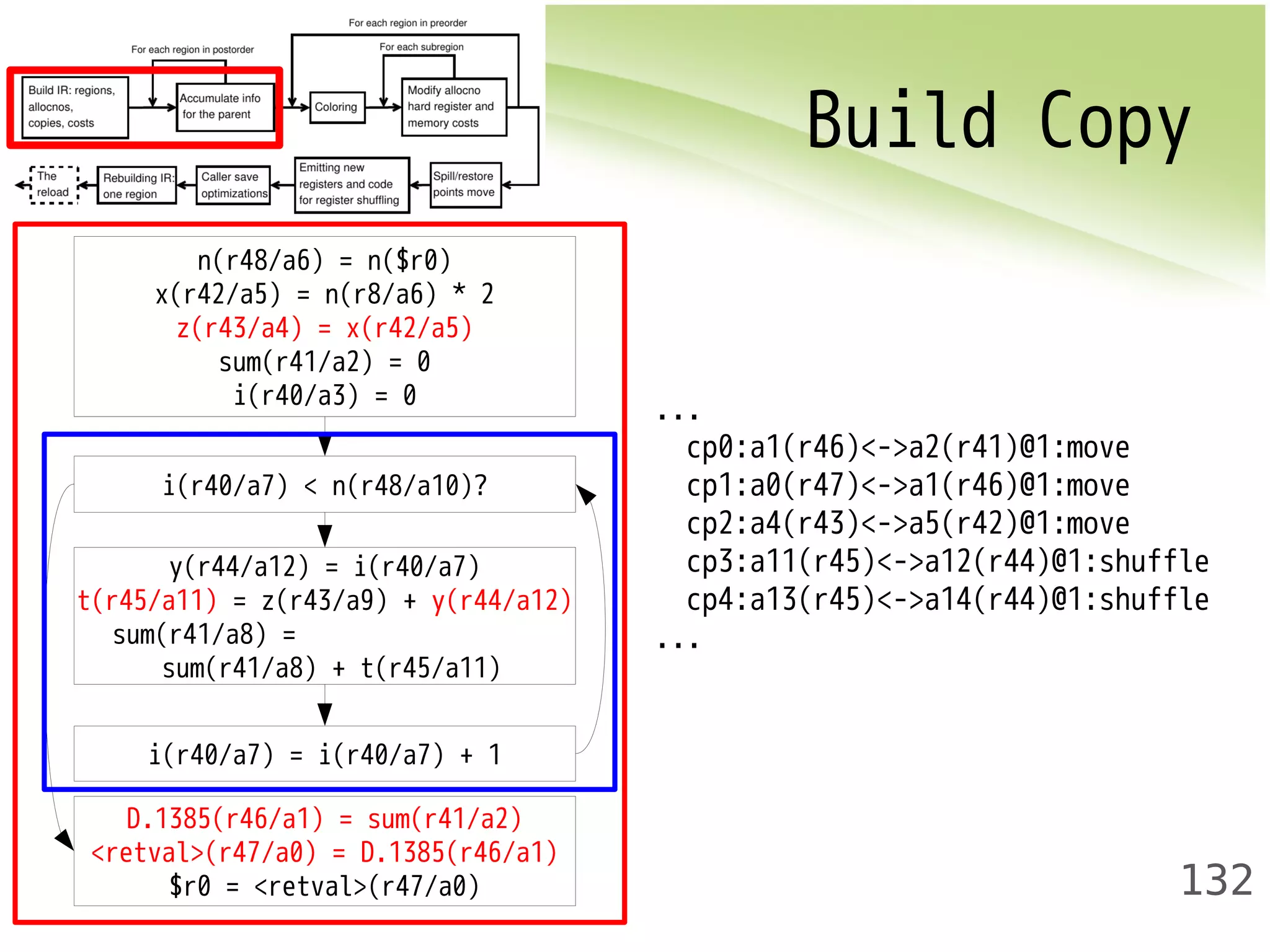 For each region in preorder

For each region in postorder

For each subregion

Build IR: regions, allocnos, copies, costs

Accumulate info for the parent

Coloring

Modify allocno hard register and memory costs

The reload

Rebuilding IR: one region

Caller save optimizations

Emitting new registers and code for register shuffling

Spill/restore points move

Build Copy

n(r48/a6) = n($r0)
x(r42/a5) = n(r8/a6) * 2
z(r43/a4) = x(r42/a5)
sum(r41/a2) = 0
i(r40/a3) = 0

i(r40/a7) < n(r48/a10)?

y(r44/a12) = i(r40/a7)
t(r45/a11) = z(r43/a9) + y(r44/a12)
sum(r41/a8) =
sum(r41/a8) + t(r45/a11)

i(r40/a7) = i(r40/a7) + 1

D.1385(r46/a1) = sum(r41/a2)
<retval>(r47/a0) = D.1385(r46/a1)
$r0 = <retval>(r47/a0)

...
cp0:a1(r46)<->a2(r41)@1:move
cp1:a0(r47)<->a1(r46)@1:move
cp2:a4(r43)<->a5(r42)@1:move
cp3:a11(r45)<->a12(r44)@1:shuffle
cp4:a13(r45)<->a14(r44)@1:shuffle
...

132